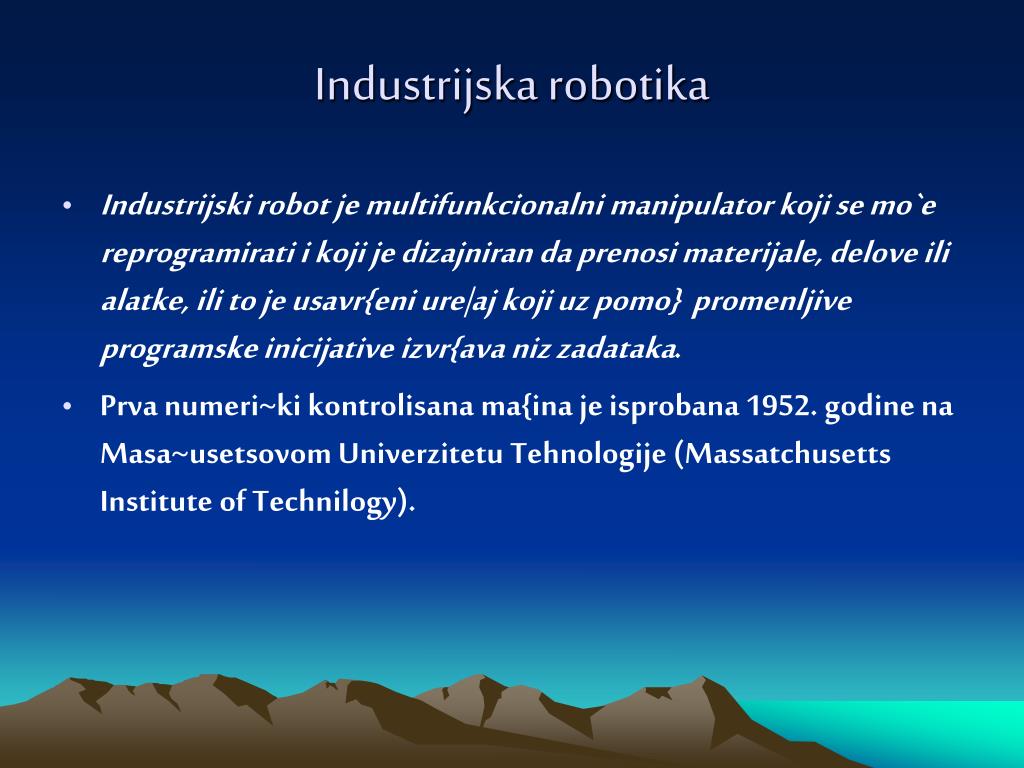 Industrijska robotika

• Industrijski robot je multifunkcionalni manipulator koji se mo`e reprogramirati i koji je dizajniran da prenosi materijale, delove ili alatke, ili to je usavr{eni ure|aj koji uz pomo} promenljive programske inicijative izvr{ava niz zadataka.

• Prva numeri~ki kontrolisana ma{ina je isprobana 1952. godine na Masa~usetsovom Univerzitetu Tehnologije (Massatchusetts Institute of Technilogy).